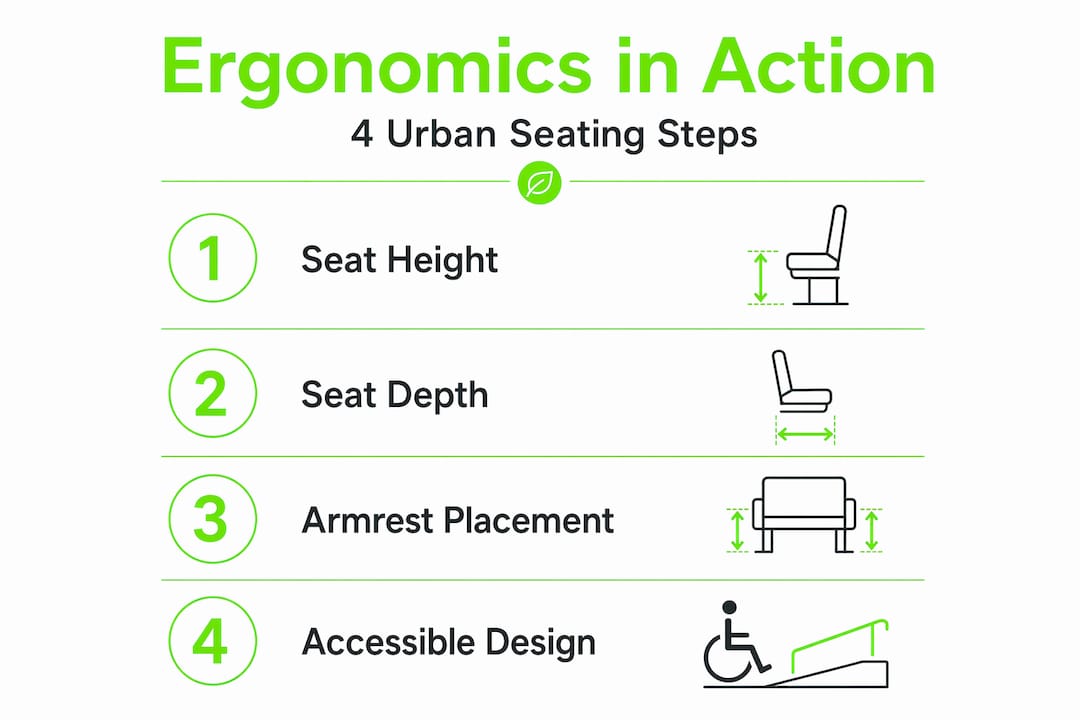 Ergonomics in Action
4 Urban Seating Steps

1 Seat Height

2 Seat Depth

3 Armrest Placement

4 Accessible Design